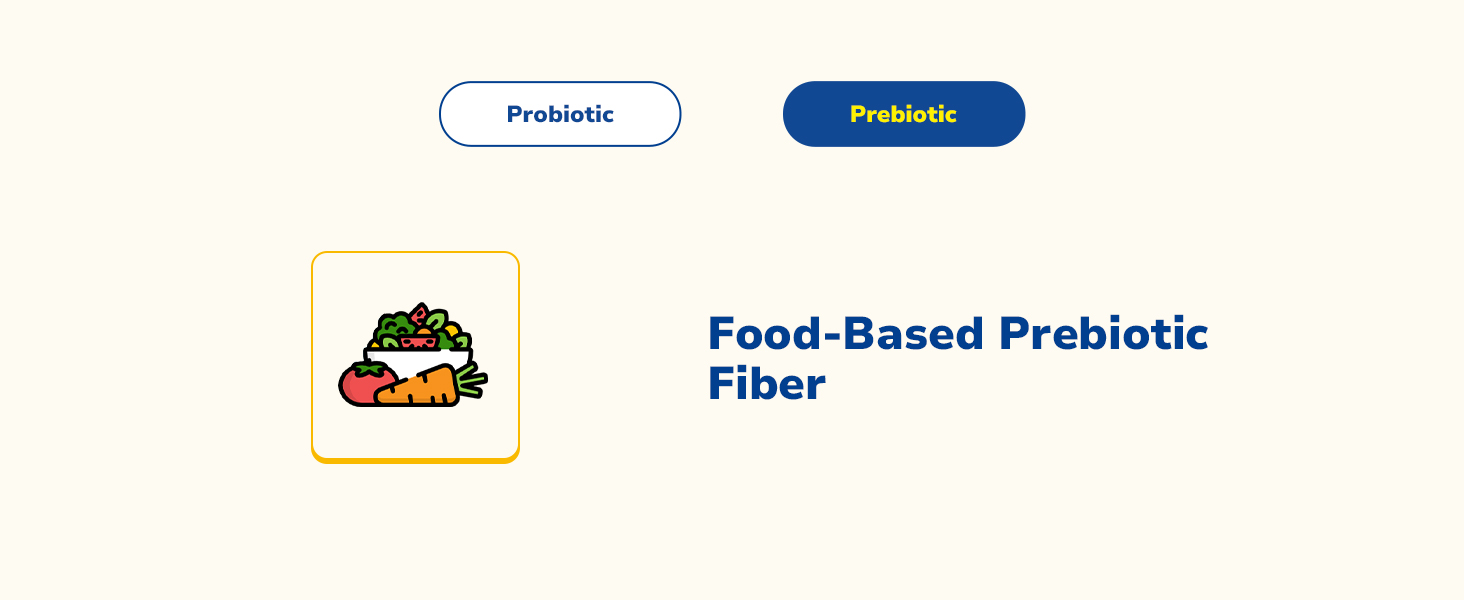 Probiotic

Prebiotic

Food-Based Prebiotic Fiber